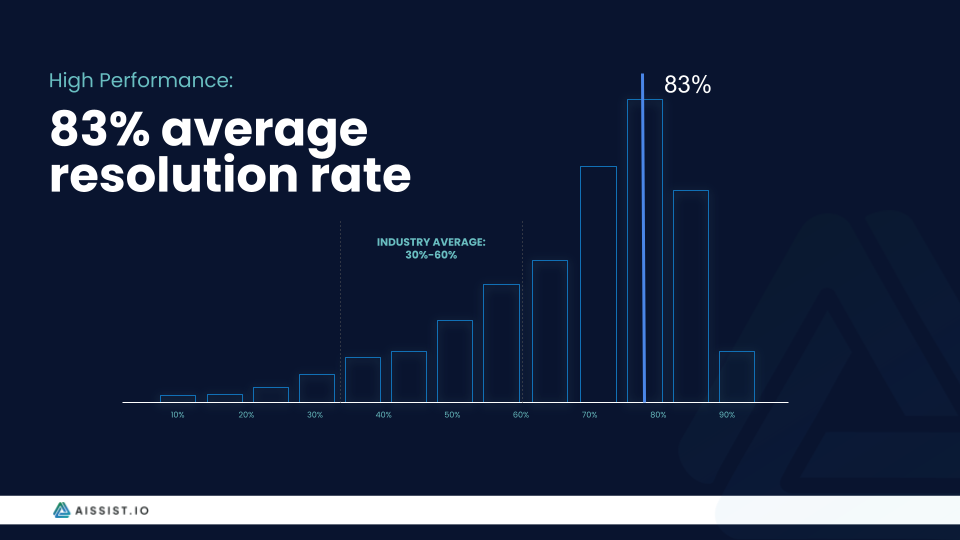 High Performance:

83% average resolution rate

83%

INDUSTRY AVERAGE: 30%-60%

10%
20%
30%
40%
50%
60%
70%
80%
90%

AISSIST.IO